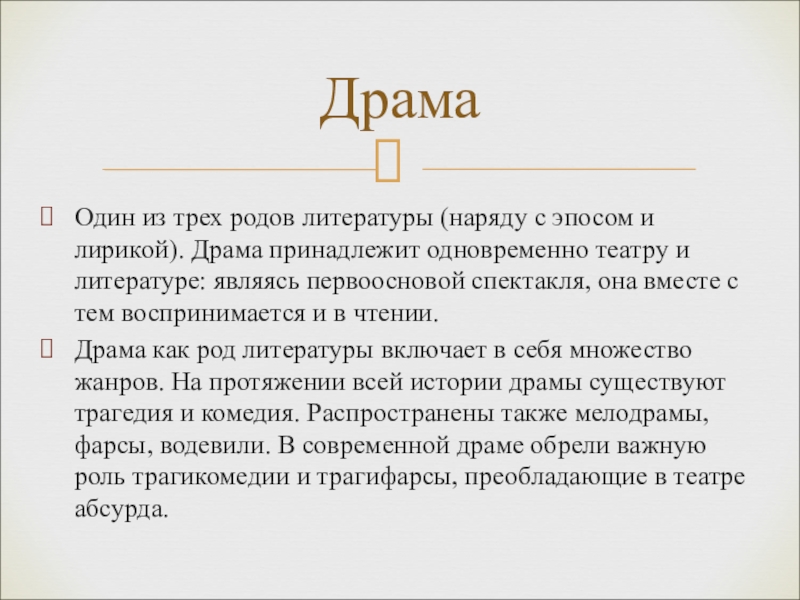 Драма

Один из трех родов литературы (наряду с эпосом и лирикой). Драма принадлежит одновременно театру и литературе: являясь первоосновой спектакля, она вместе с тем воспринимается и в чтении.

Драма как род литературы включает в себя множество жанров. На протяжении всей истории драмы существуют трагедия и комедия. Распространены также мелодрамы, фарсы, водевили. В современной драме обрели важную роль трагикомедии и трагифарсы, преобладающие в театре абсурда.